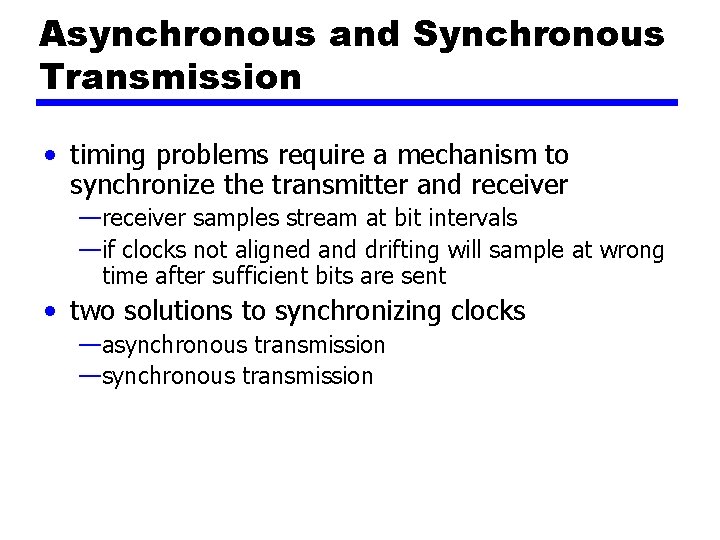 Asynchronous and Synchronous Transmission

• timing problems require a mechanism to synchronize the transmitter and receiver
—receiver samples stream at bit intervals
—if clocks not aligned and drifting will sample at wrong time after sufficient bits are sent

• two solutions to synchronizing clocks
—asynchronous transmission
—synchronous transmission